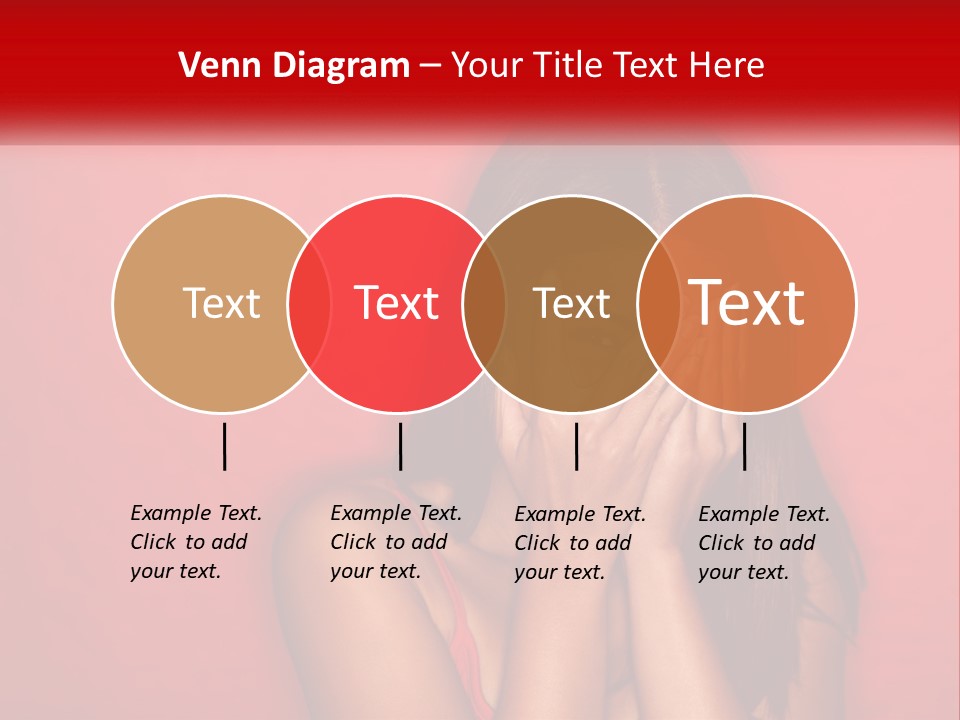 Venn Diagram – Your Title Text Here

Text

Text

Text

Text

Example Text. Click to add your text.

Example Text. Click to add your text.

Example Text. Click to add your text.

Example Text. Click to add your text.